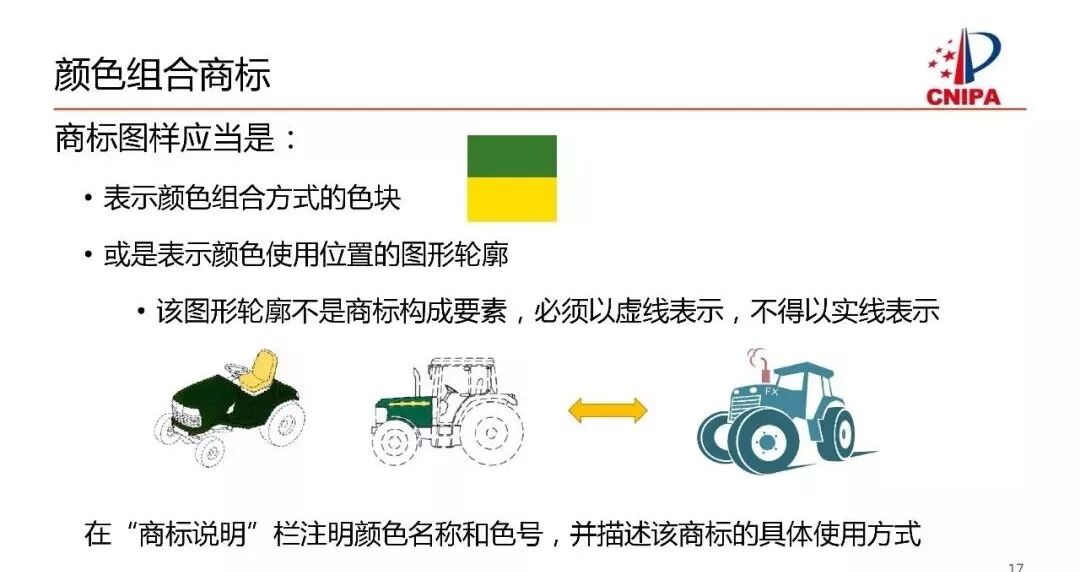 颜色组合商标

CNIPA

商标图样应当是：

• 表示颜色组合方式的色块

• 或是表示颜色使用位置的图形轮廓

• 该图形轮廓不是商标构成要素，必须以虚线表示，不得以实线表示

FX

在“商标说明”栏注明颜色名称和色号，并描述该商标的具体使用方式

17